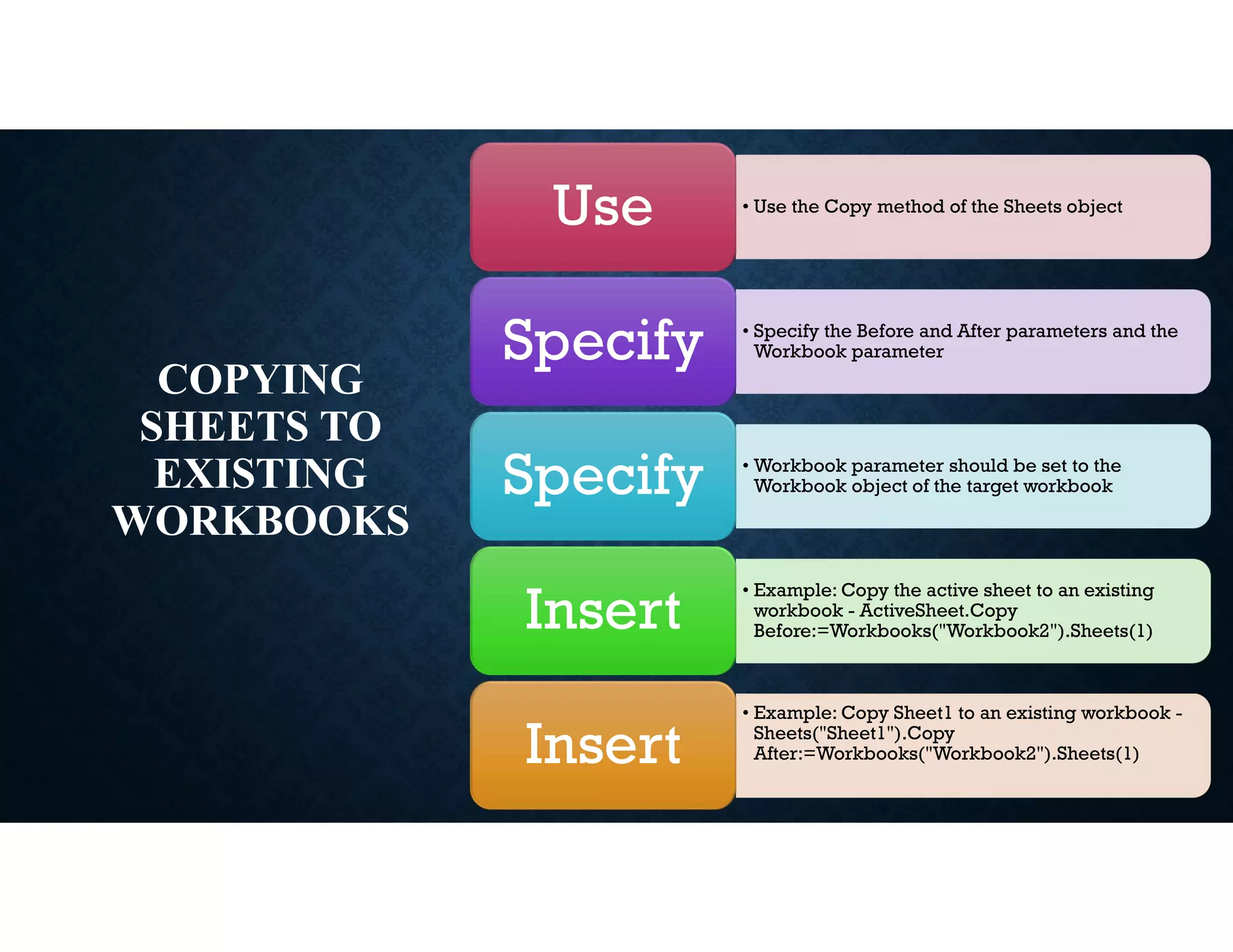 COPYING SHEETS TO EXISTING WORKBOOKS

Use

• Use the Copy method of the Sheets object

Specify

• Specify the Before and After parameters and the Workbook parameter

Specify

• Workbook parameter should be set to the Workbook object of the target workbook

Insert

• Example: Copy the active sheet to an existing workbook - ActiveSheet.Copy Before:=Workbooks("Workbook2").Sheets(1)

Insert

• Example: Copy Sheet1 to an existing workbook - Sheets("Sheet1").Copy After:=Workbooks("Workbook2").Sheets(1)